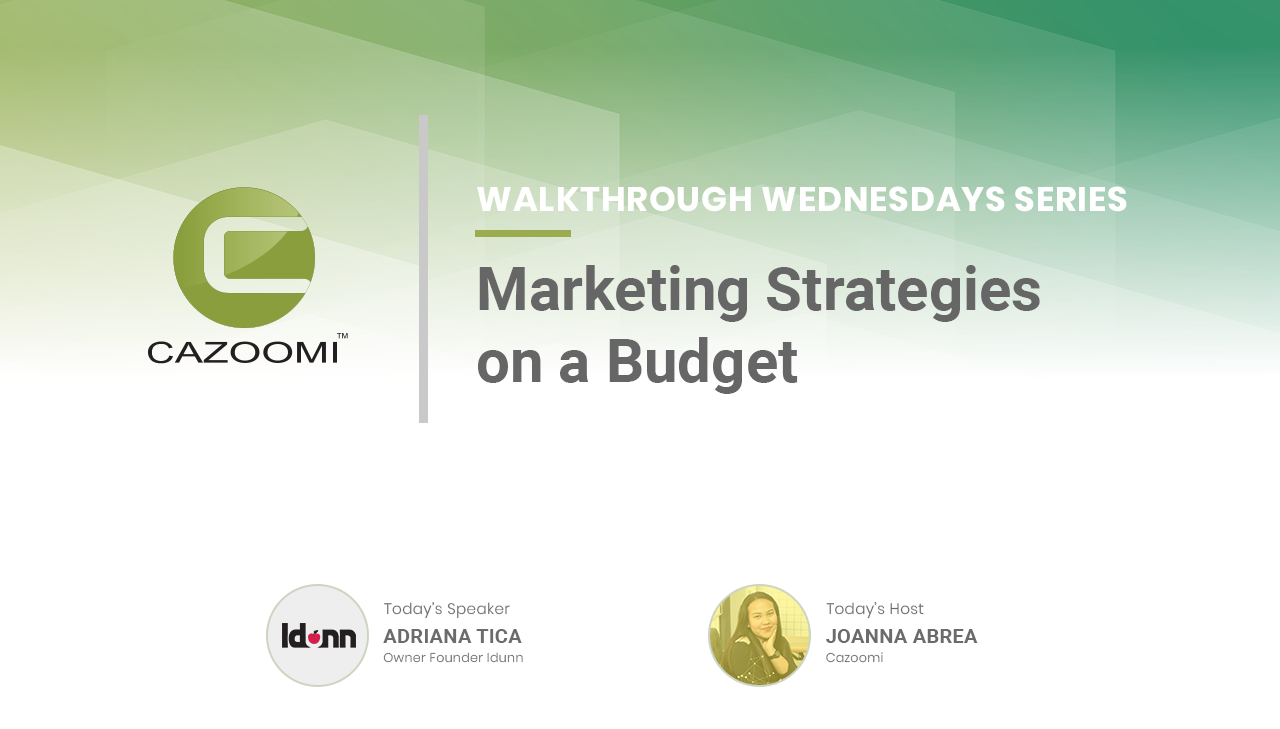 CAZOOMI™

WALKTHROUGH WEDNESDAYS SERIES

Marketing Strategies on a Budget

Idunn

Today's Speaker
ADRIANA TICA
Owner Founder Idunn

Today's Host
JOANNA ABREA
Cazoomi